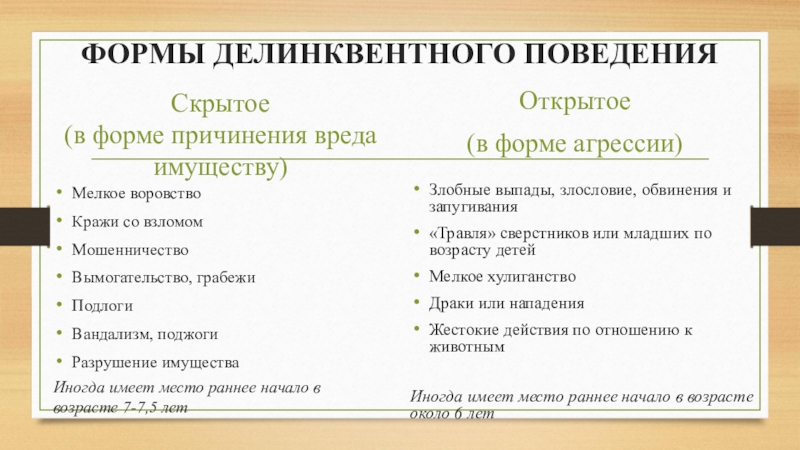 ФОРМЫ ДЕЛИНКВЕНТНОГО ПОВЕДЕНИЯ

Скрытое
(в форме причинения вреда имуществу)

• Мелкое воровство
• Кражи со взломом
• Мошенничество
• Вымогательство, грабежи
• Подлоги
• Вандализм, поджоги
• Разрушение имущества

Иногда имеет место раннее начало в возрасте 7-7,5 лет

Открытое
(в форме агрессии)

• Злобные выпады, злословие, обвинения и запугивания
• «Травля» сверстников или младших по возрасту детей
• Мелкое хулиганство
• Драки или нападения
• Жестокие действия по отношению к животным

Иногда имеет место раннее начало в возрасте около 6 лет